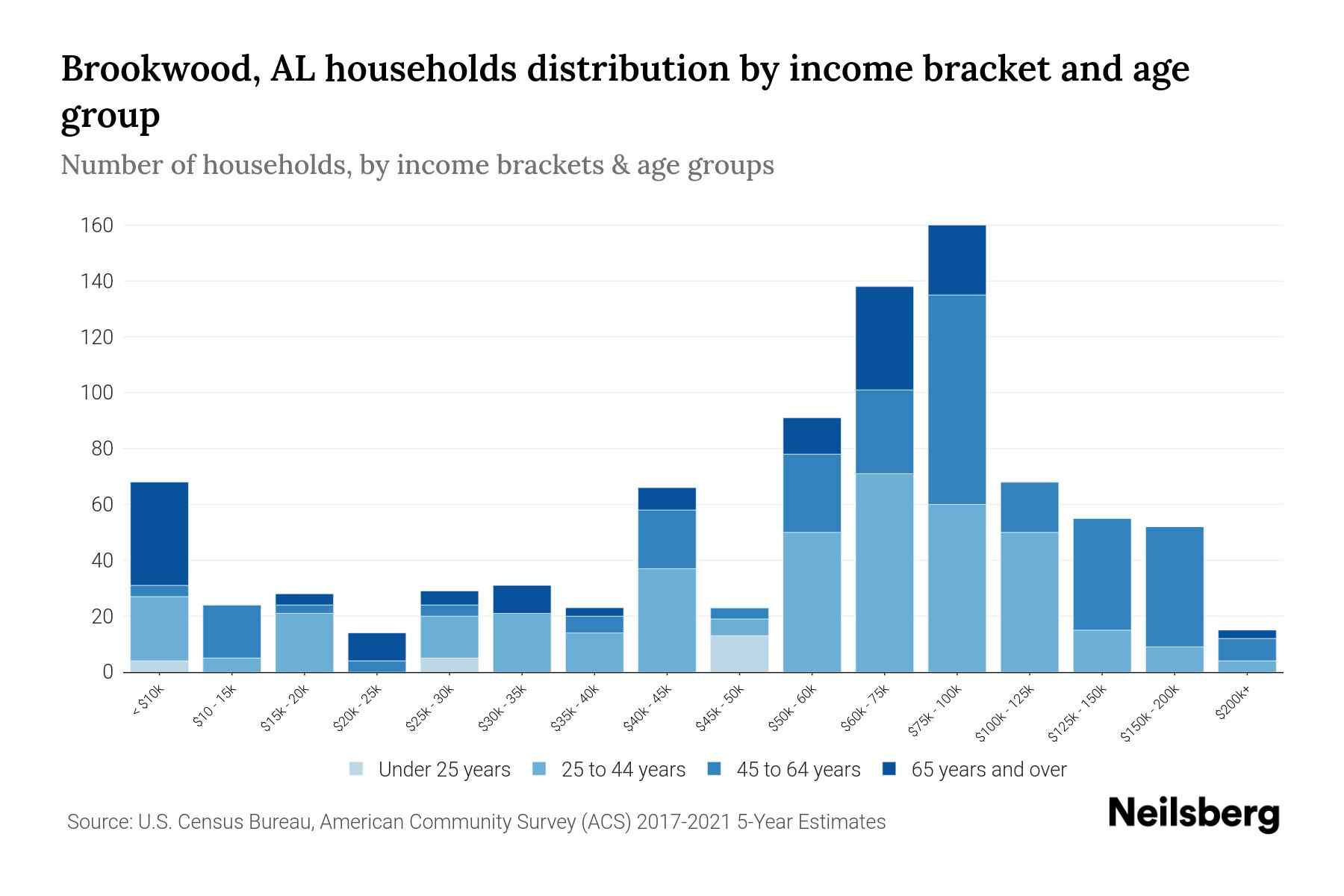 Brookwood, AL households distribution by income bracket and age group

Number of households, by income brackets & age groups

160
140
120
100
80
60
40
20
0

< $10k
$10 - 15k
$15k - 20k
$20k - 25k
$25k - 30k
$30k - 35k
$35k - 40k
$40k - 45k
$45k - 50k
$50k - 60k
$60k - 75k
$75k - 100k
$100k - 125k
$125k - 150k
$150k - 200k
$200k+

Under 25 years
25 to 44 years
45 to 64 years
65 years and over

Source: U.S. Census Bureau, American Community Survey (ACS) 2017-2021 5-Year Estimates

Neilsberg